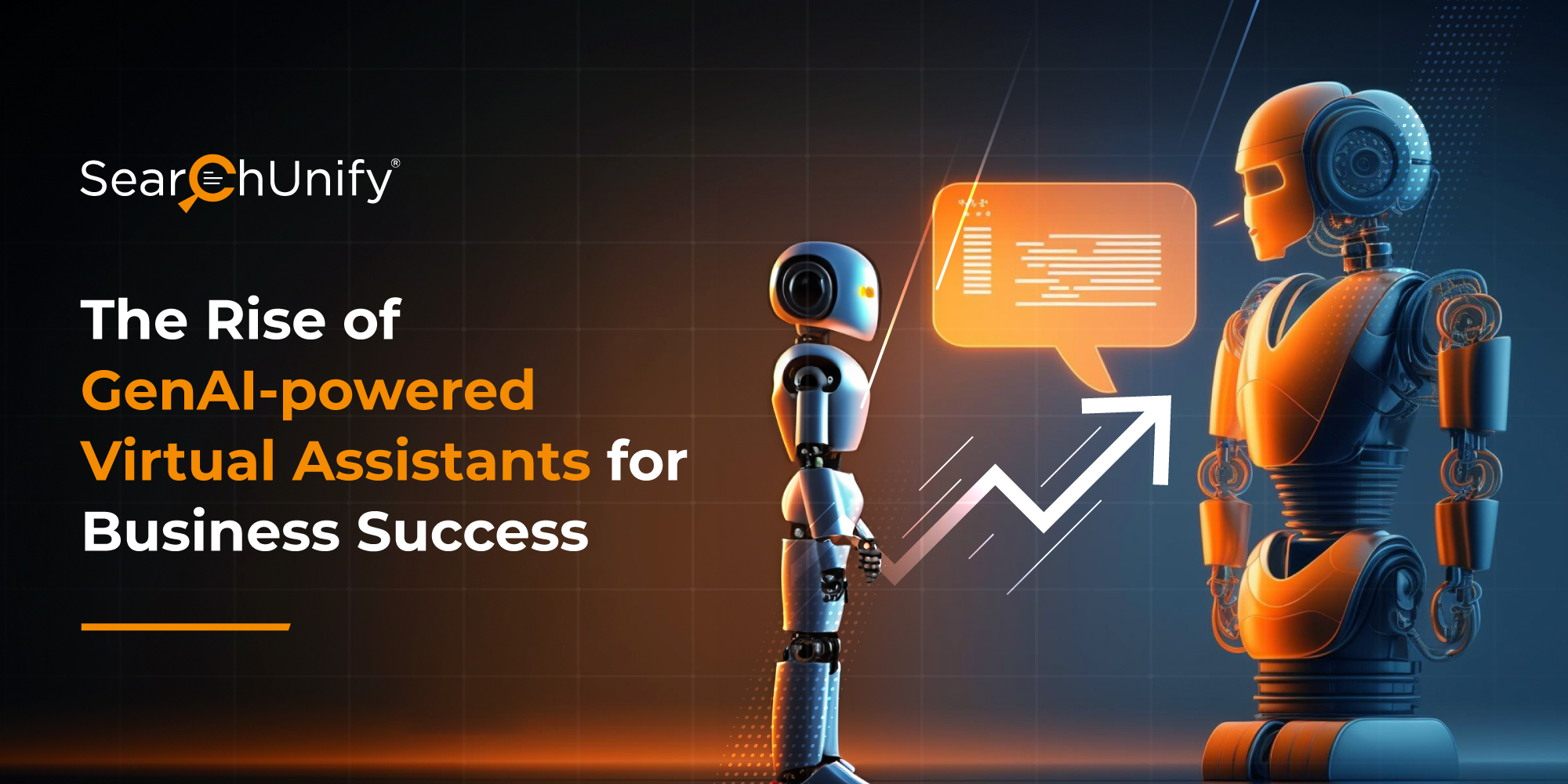 SearchUnify®

The Rise of GenAI-powered Virtual Assistants for Business Success